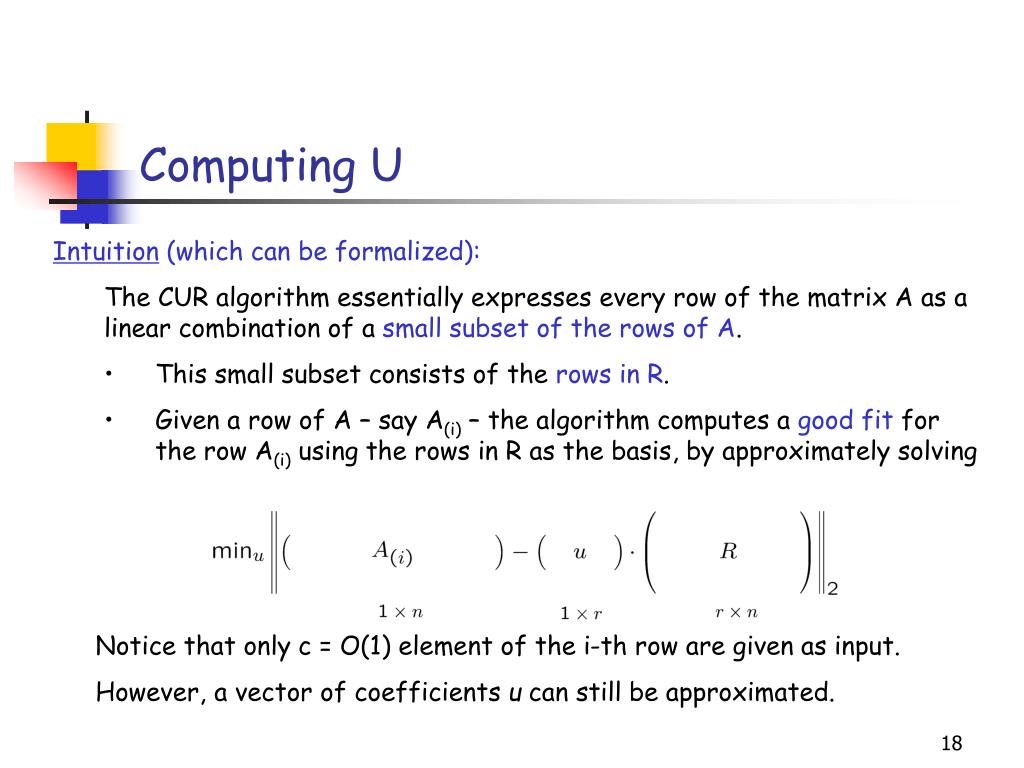 Computing U

Intuition (which can be formalized):

The CUR algorithm essentially expresses every row of the matrix A as a linear combination of a small subset of the rows of A.

• This small subset consists of the rows in R.

• Given a row of A – say $A_{(i)}$ – the algorithm computes a good fit for the row $A_{(i)}$ using the rows in R as the basis, by approximately solving

$\min_u \left\| \left( A_{(i)} \right) - \left( u \right) \cdot \left( R \right) \right\|_2$

$1 \times n$ $1 \times r$ $r \times n$

Notice that only c = O(1) element of the i-th row are given as input.

However, a vector of coefficients u can still be approximated.

18